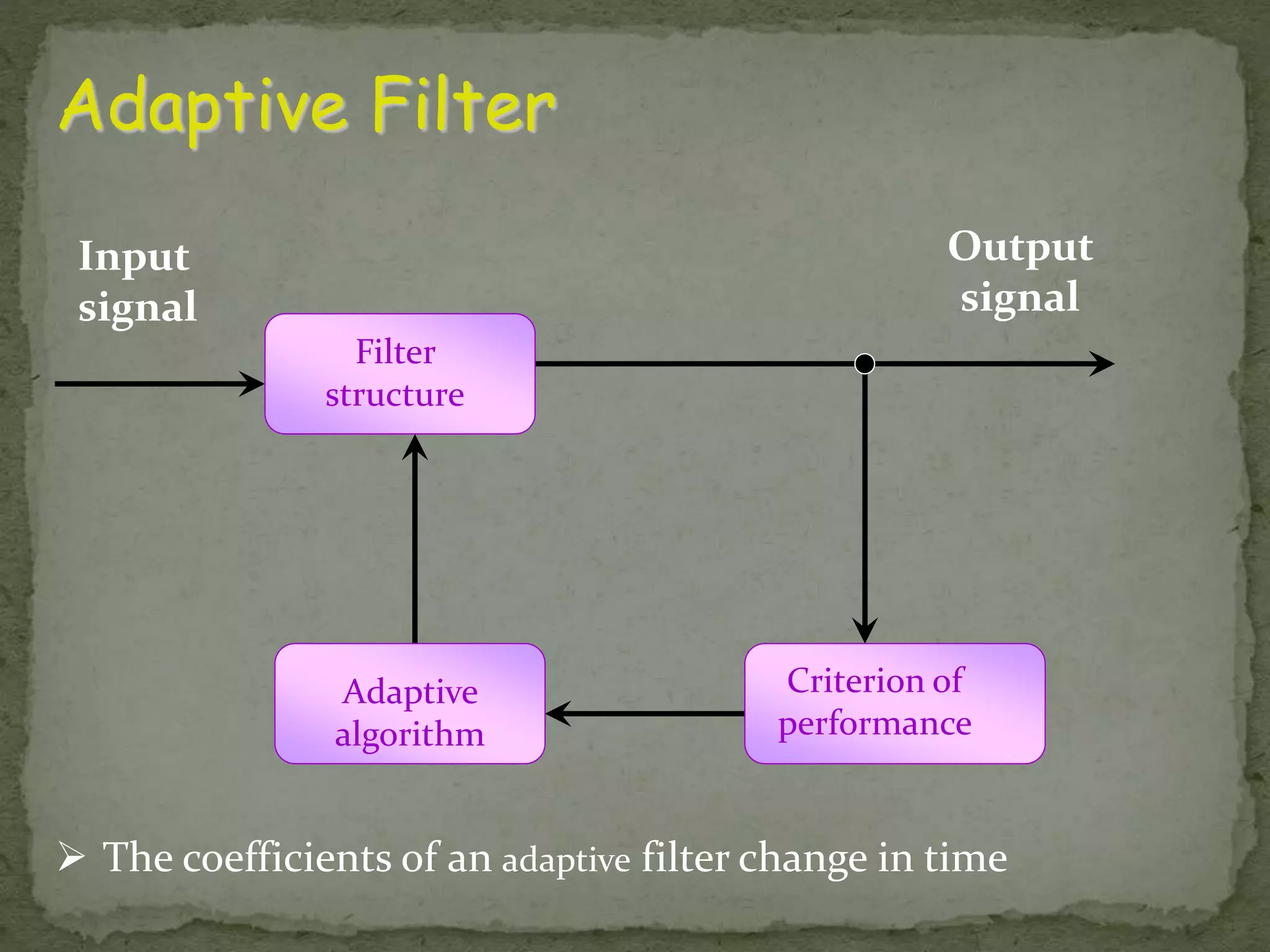 Adaptive Filter

Input signal

Output signal

Filter structure

Adaptive algorithm

Criterion of performance

➢ The coefficients of an adaptive filter change in time